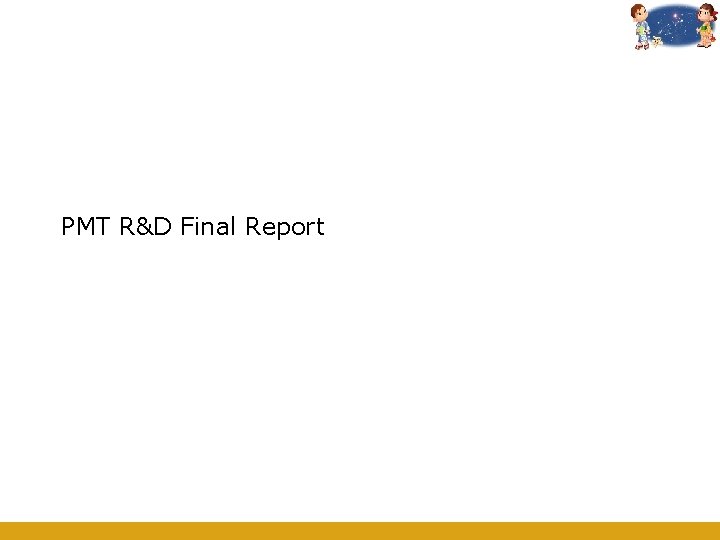 PMT R&D Final Report